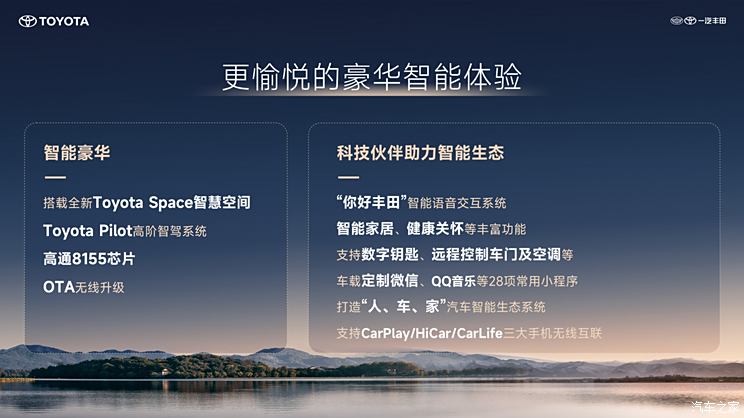 TOYOTA

一汽丰田

更愉悦的豪华智能体验

智能豪华

搭载全新Toyota Space智慧空间

Toyota Pilot高阶智驾系统

高通8155芯片

OTA无线升级

科技伙伴助力智能生态

“你好丰田”智能语音交互系统

智能家居、健康关怀等丰富功能

支持数字钥匙、远程控制车门及空调等

车载定制微信、QQ音乐等28项常用小程序

打造“人、车、家”汽车智能生态系统

支持CarPlay/HiCar/CarLife三大手机无线互联

汽车之家